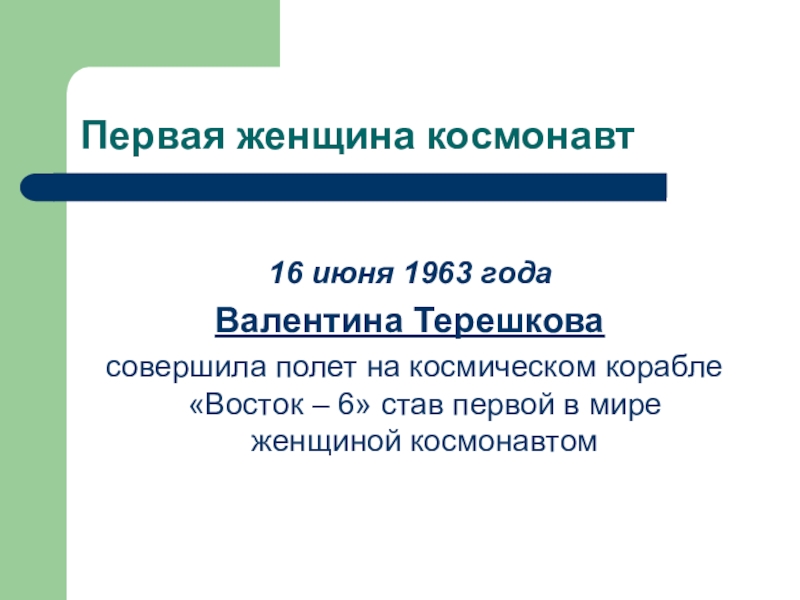 Первая женщина космонавт

16 июня 1963 года

Валентина Терешкова

совершила полет на космическом корабле «Восток – 6» став первой в мире женщиной космонавтом